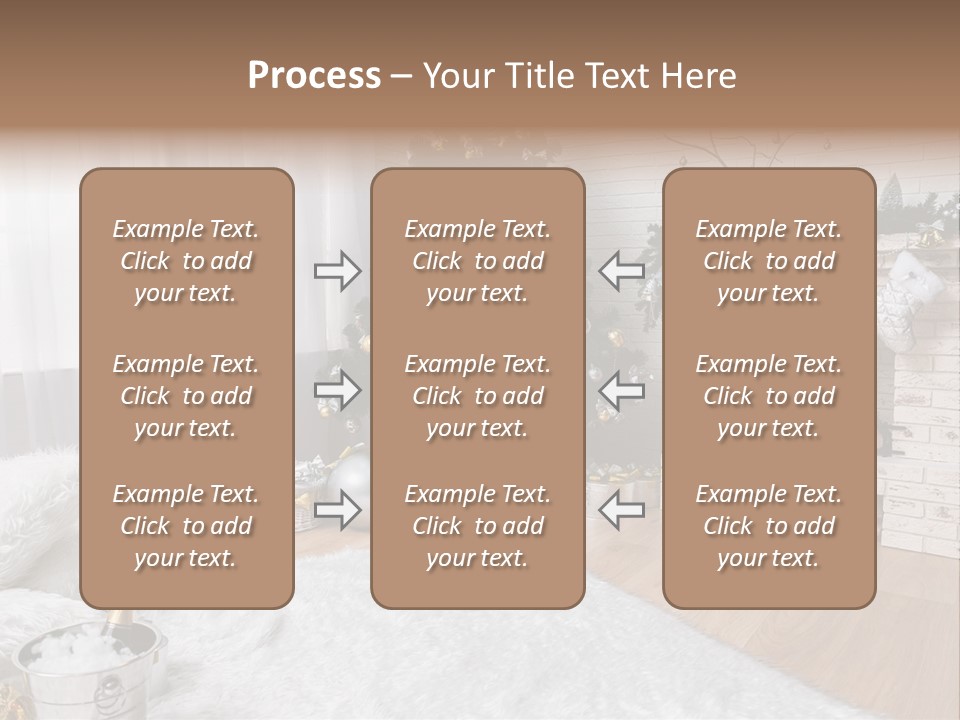 Process – Your Title Text Here

Example Text. Click to add your text.

Example Text. Click to add your text.

Example Text. Click to add your text.

Example Text. Click to add your text.

Example Text. Click to add your text.

Example Text. Click to add your text.

Example Text. Click to add your text.

Example Text. Click to add your text.

Example Text. Click to add your text.